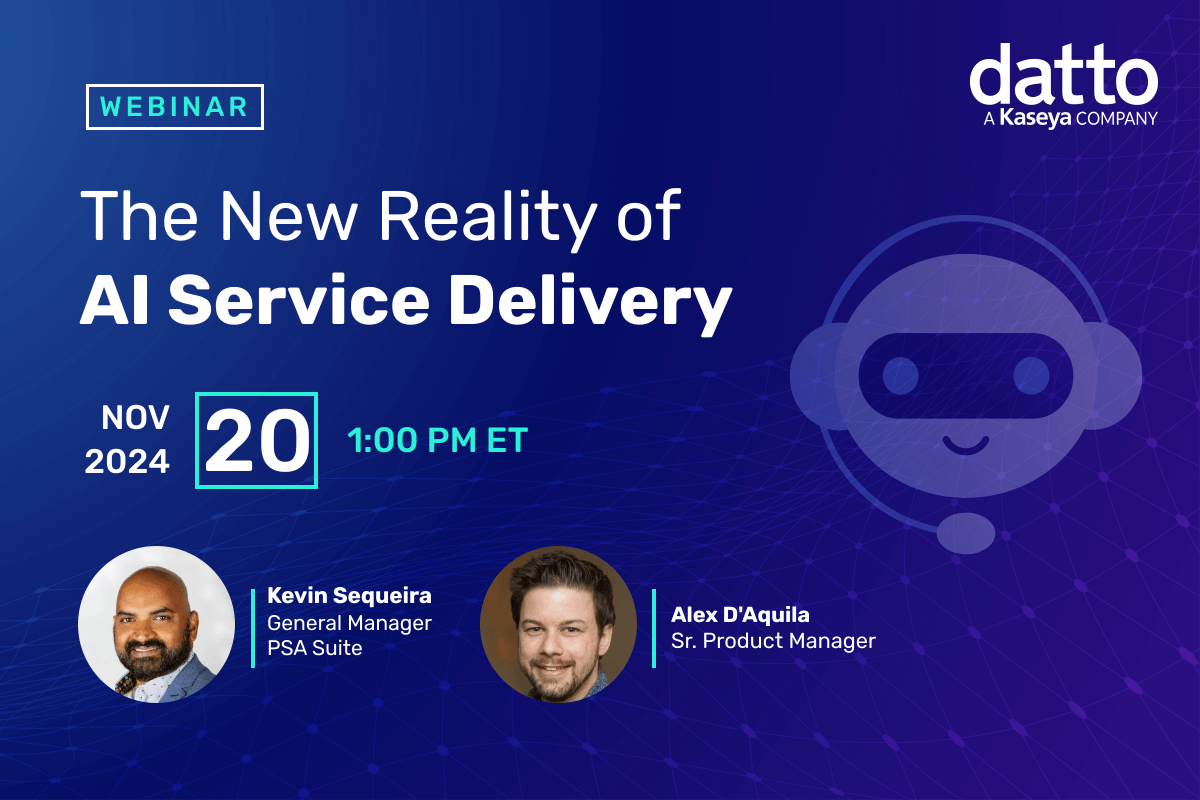 WEBINAR

datto
A Kaseya COMPANY

The New Reality of
AI Service Delivery

NOV 2024 20 1:00 PM ET

Kevin Sequeira
General Manager
PSA Suite

Alex D'Aquila
Sr. Product Manager